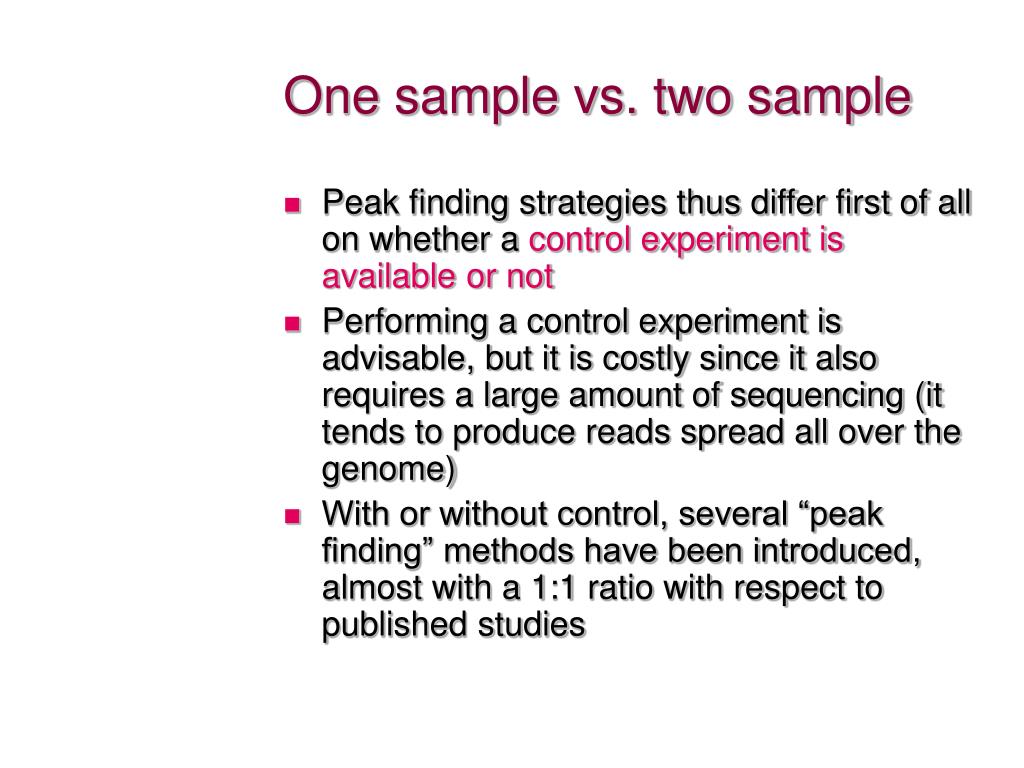 One sample vs. two sample

- Peak finding strategies thus differ first of all on whether a control experiment is available or not
- Performing a control experiment is advisable, but it is costly since it also requires a large amount of sequencing (it tends to produce reads spread all over the genome)
- With or without control, several “peak finding” methods have been introduced, almost with a 1:1 ratio with respect to published studies